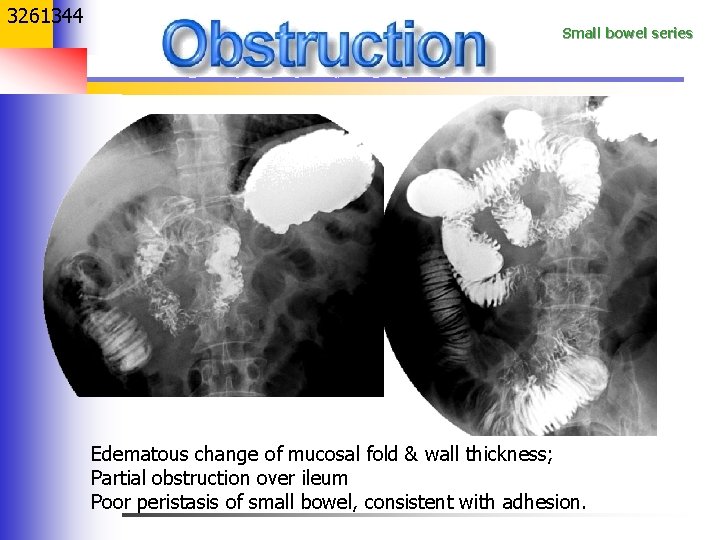 3261344

Obstruction

Small bowel series

Edematous change of mucosal fold & wall thickness;
Partial obstruction over ileum
Poor peristasis of small bowel, consistent with adhesion.